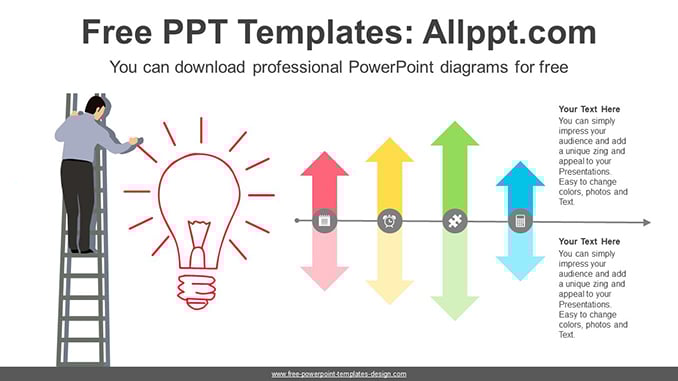 Free PPT Templates: Allppt.com

You can download professional PowerPoint diagrams for free

Your Text Here
You can simply impress your audience and add a unique zing and appeal to your Presentations. Easy to change colors, photos and Text.

Your Text Here
You can simply impress your audience and add a unique zing and appeal to your Presentations. Easy to change colors, photos and Text.

www.free-powerpoint-templates-design.com